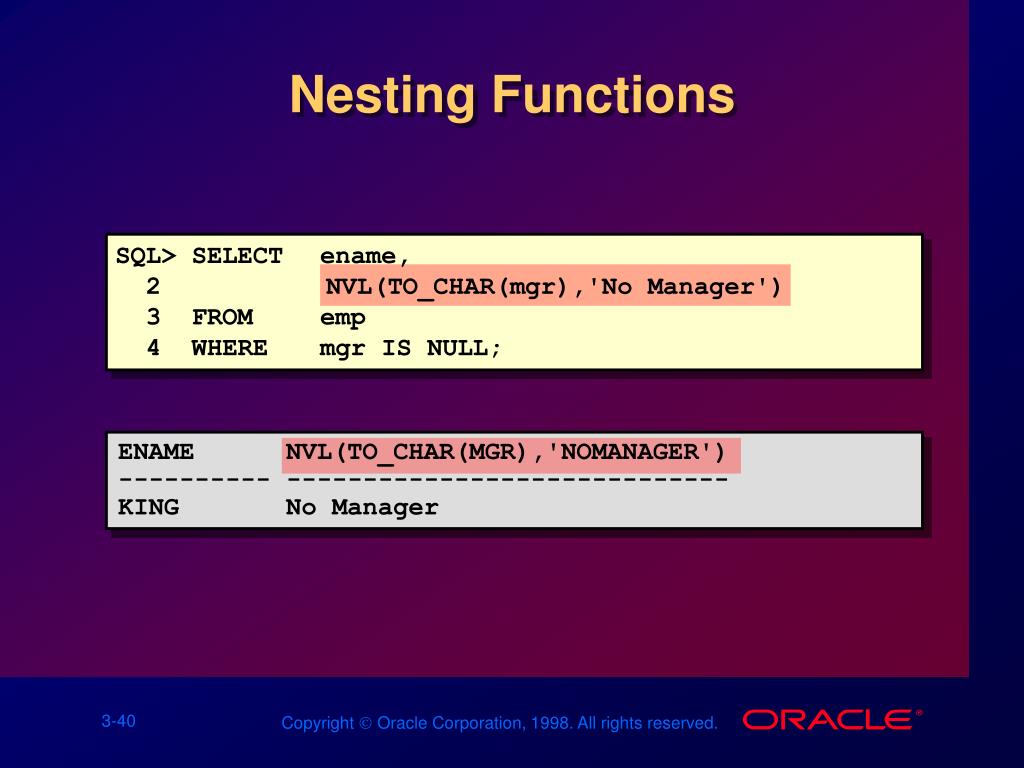 Nesting Functions

SQL> SELECT ename,
2 NVL(TO_CHAR(mgr),'No Manager')
3 FROM emp
4 WHERE mgr IS NULL;

ENAME NVL(TO_CHAR(MGR),'NOMANAGER')
---------- -----------------------------
KING No Manager

3-40

Copyright © Oracle Corporation, 1998. All rights reserved.

ORACLE®